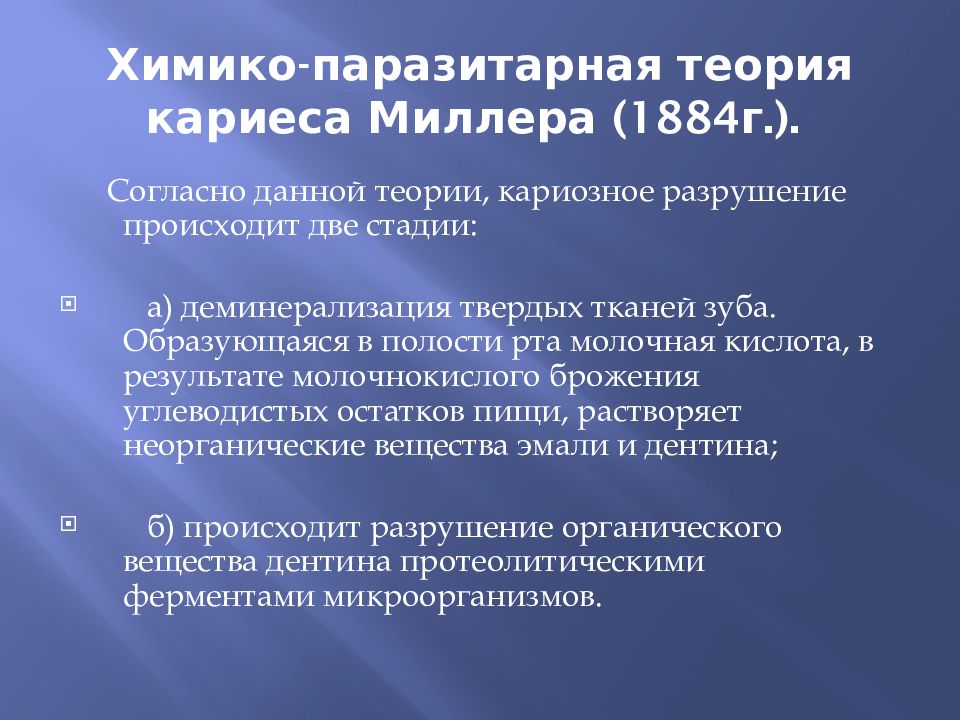 Химико-паразитарная теория кариеса Миллера (1884г.).

Согласно данной теории, кариозное разрушение происходит две стадии:

а) деминерализация твердых тканей зуба. Образующаяся в полости рта молочная кислота, в результате молочнокислого брожения углеводистых остатков пищи, растворяет неорганические вещества эмали и дентина;

б) происходит разрушение органического вещества дентина протеолитическими ферментами микроорганизмов.